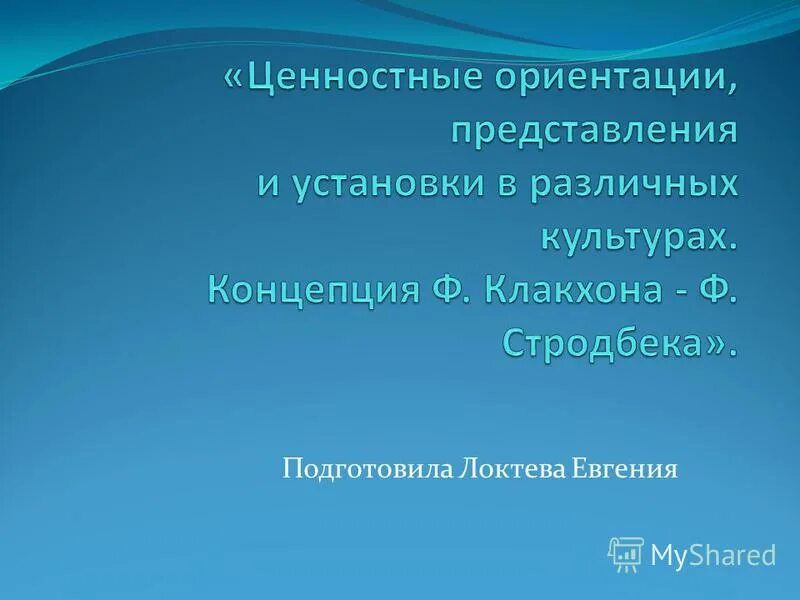 «Ценностные ориентации, представления и установки в различных культурах. Концепция Ф. Клакхона - Ф. Стродбека».

Подготовила Локтева Евгения

MyShared